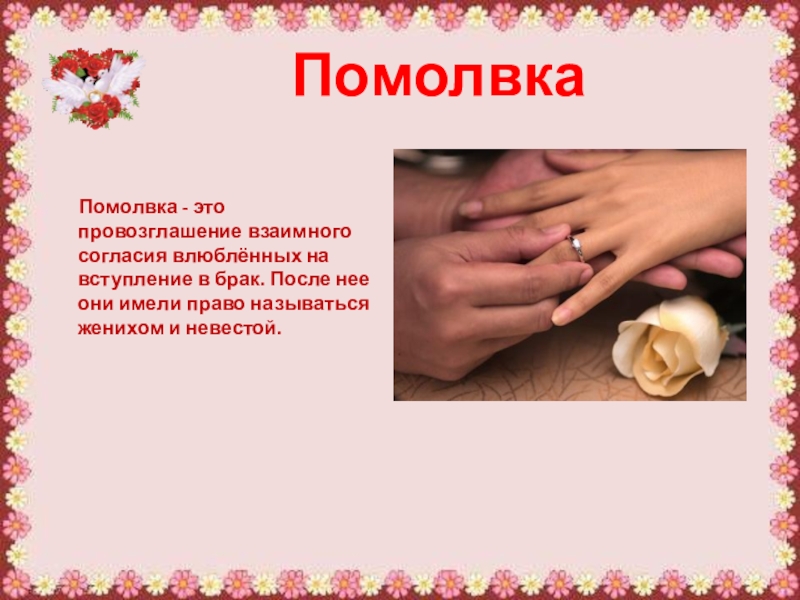 Помолвка

Помолвка - это провозглашение взаимного согласия влюблённых на вступление в брак. После нее они имели право называться женихом и невестой.